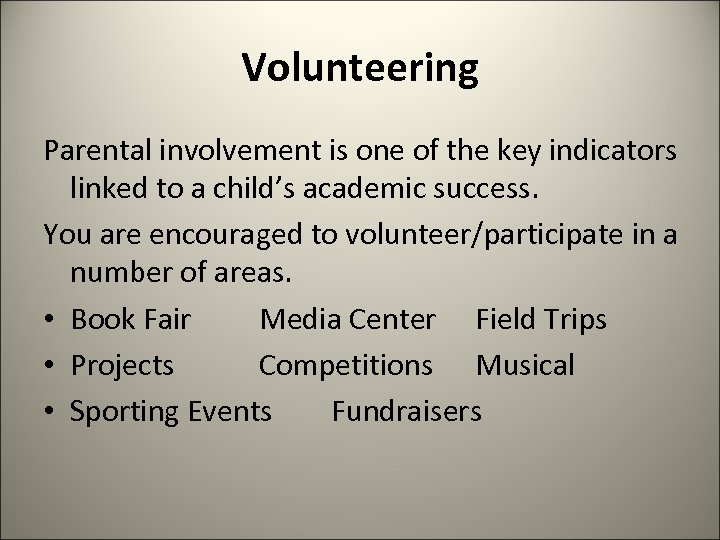 Volunteering

Parental involvement is one of the key indicators linked to a child’s academic success.

You are encouraged to volunteer/participate in a number of areas.

• Book Fair Media Center Field Trips
• Projects Competitions Musical
• Sporting Events Fundraisers